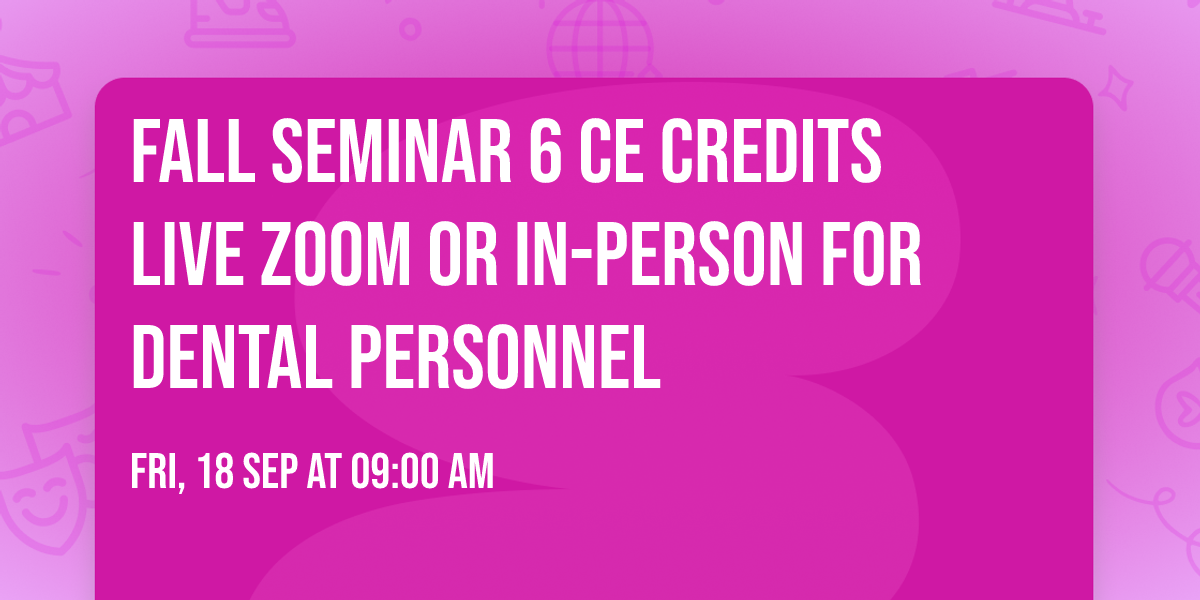 FALL SEMINAR 6 CE CREDITS LIVE ZOOM OR IN-PERSON FOR DENTAL PERSONNEL

FRI, 18 SEP AT 09:00 AM